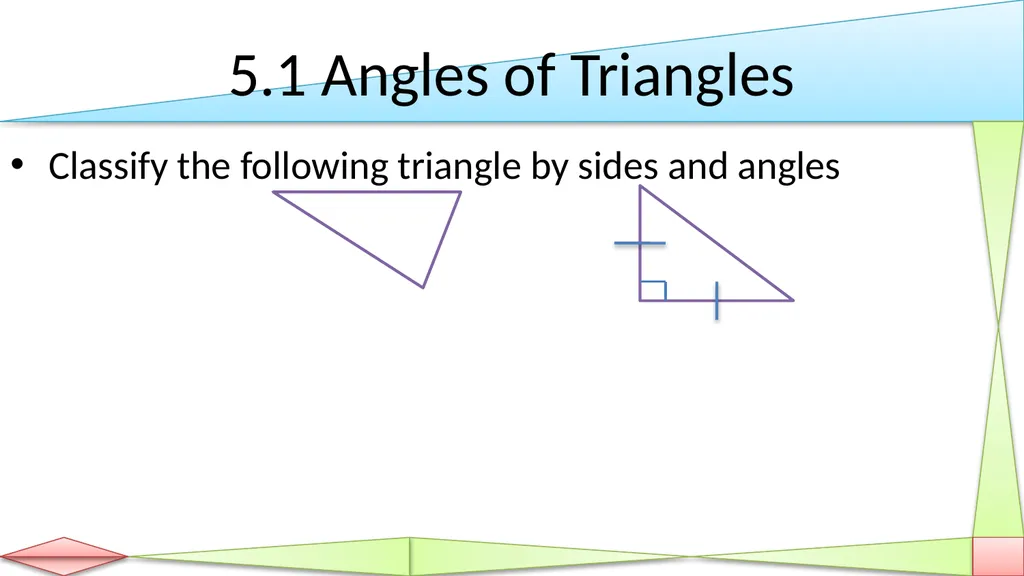 5.1 Angles of Triangles

• Classify the following triangle by sides and angles